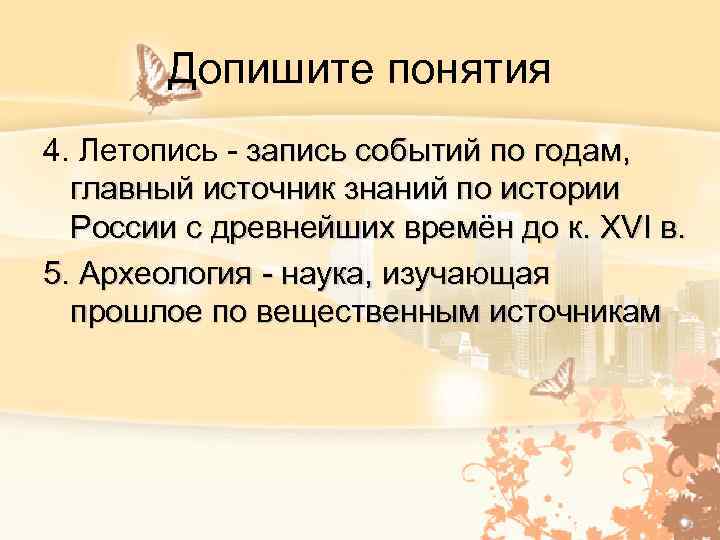 Допишите понятия

4. Летопись - запись событий по годам, главный источник знаний по истории России с древнейших времён до к. XVI в.

5. Археология - наука, изучающая прошлое по вещественным источникам